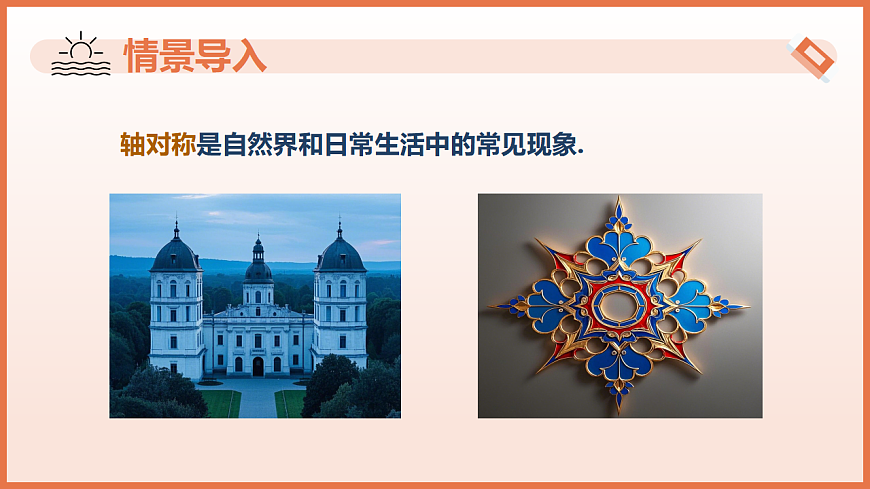 情景导入

轴对称是自然界和日常生活中的常见现象.